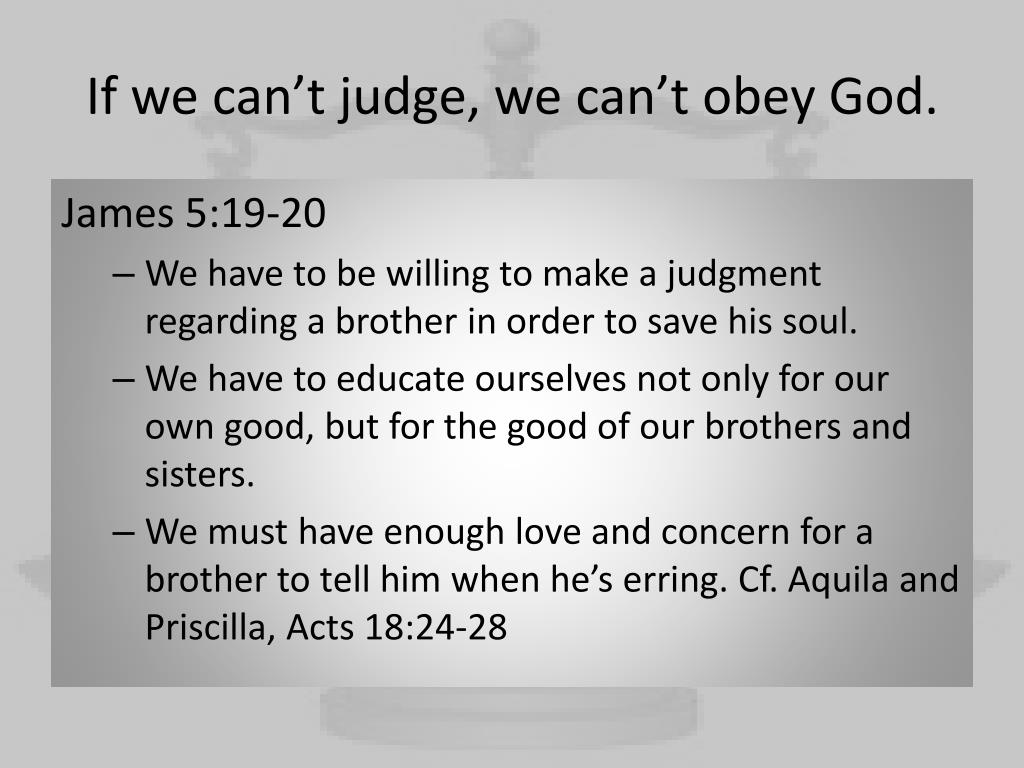 If we can’t judge, we can’t obey God.

James 5:19-20

– We have to be willing to make a judgment regarding a brother in order to save his soul.

– We have to educate ourselves not only for our own good, but for the good of our brothers and sisters.

– We must have enough love and concern for a brother to tell him when he’s erring. Cf. Aquila and Priscilla, Acts 18:24-28